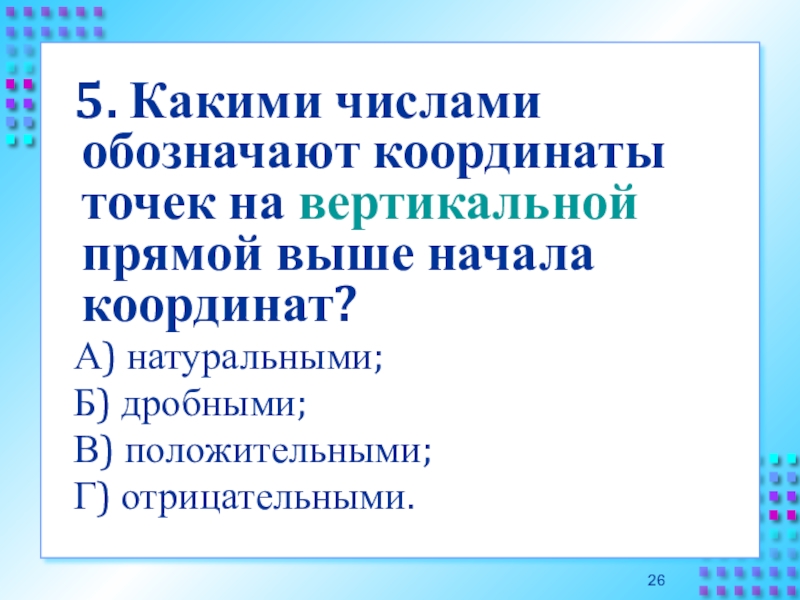 5. Какими числами обозначают координаты точек на вертикальной прямой выше начала координат?

А) натуральными;

Б) дробными;

В) положительными;

Г) отрицательными.

26